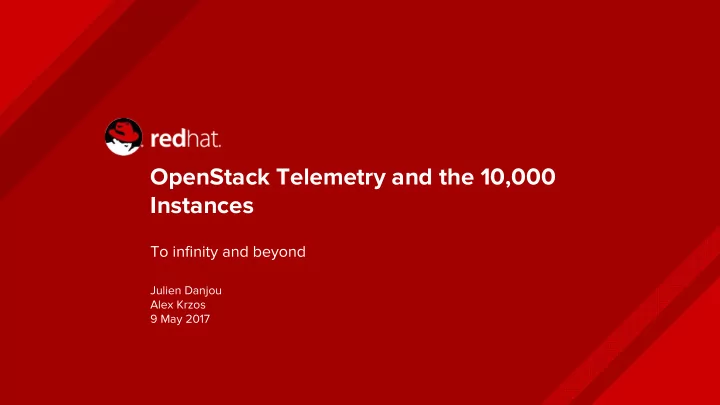 redhat.

OpenStack Telemetry and the 10,000 Instances

To infinity and beyond

Julien Danjou
Alex Krzos
9 May 2017